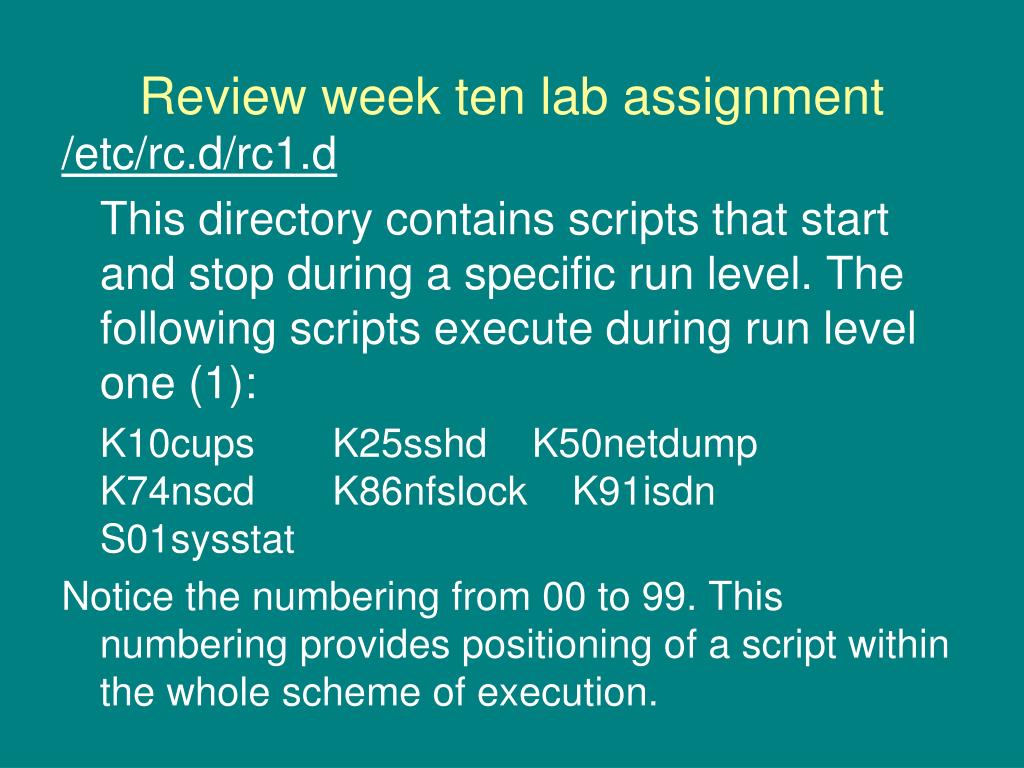 Review week ten lab assignment

/etc/rc.d/rc1.d

This directory contains scripts that start and stop during a specific run level. The following scripts execute during run level one (1):

K10cups K25sshd K50netdump
K74nscd K86nfslock K91isdn
S01sysstat

Notice the numbering from 00 to 99. This numbering provides positioning of a script within the whole scheme of execution.